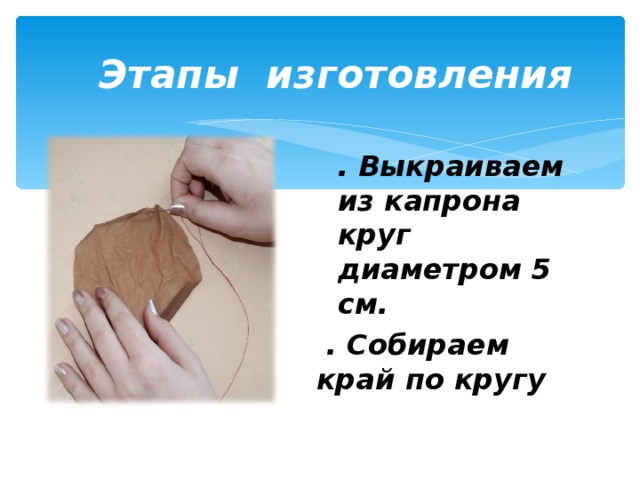 Этапы изготовления

. Выкраиваем из капрона круг диаметром 5 см.

. Собираем край по кругу